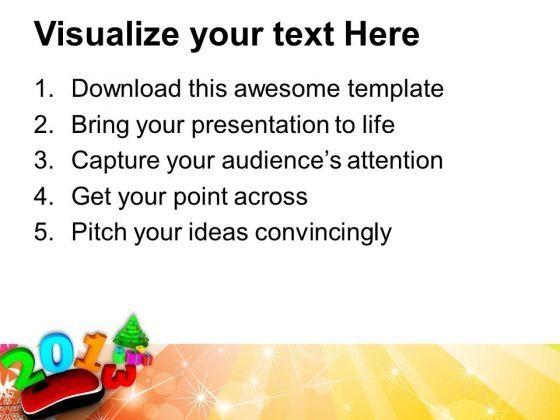 Visualize your text Here

1. Download this awesome template
2. Bring your presentation to life
3. Capture your audience's attention
4. Get your point across
5. Pitch your ideas convincingly

2013